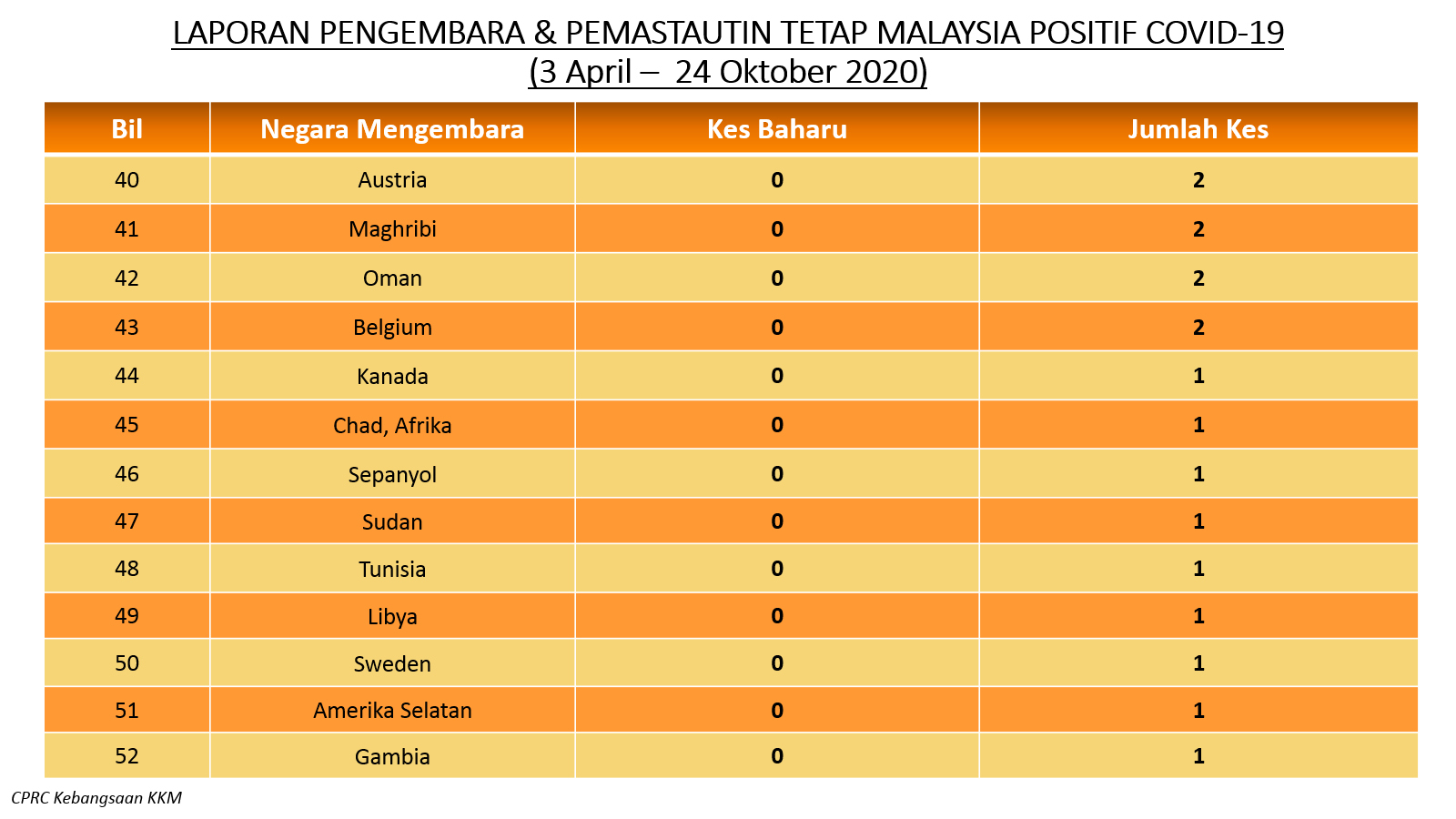 LAPORAN PENGEMBARA & PEMASTAUTIN TETAP MALAYSIA POSITIF COVID-19
(3 April – 24 Oktober 2020)

| Bil | Negara Mengembara | Kes Baharu | Jumlah Kes |
|---|---|---|---|
| 40 | Austria | 0 | 2 |
| 41 | Maghribi | 0 | 2 |
| 42 | Oman | 0 | 2 |
| 43 | Belgium | 0 | 2 |
| 44 | Kanada | 0 | 1 |
| 45 | Chad, Afrika | 0 | 1 |
| 46 | Sepanyol | 0 | 1 |
| 47 | Sudan | 0 | 1 |
| 48 | Tunisia | 0 | 1 |
| 49 | Libya | 0 | 1 |
| 50 | Sweden | 0 | 1 |
| 51 | Amerika Selatan | 0 | 1 |
| 52 | Gambia | 0 | 1 |

CPRC Kebangsaan KKM